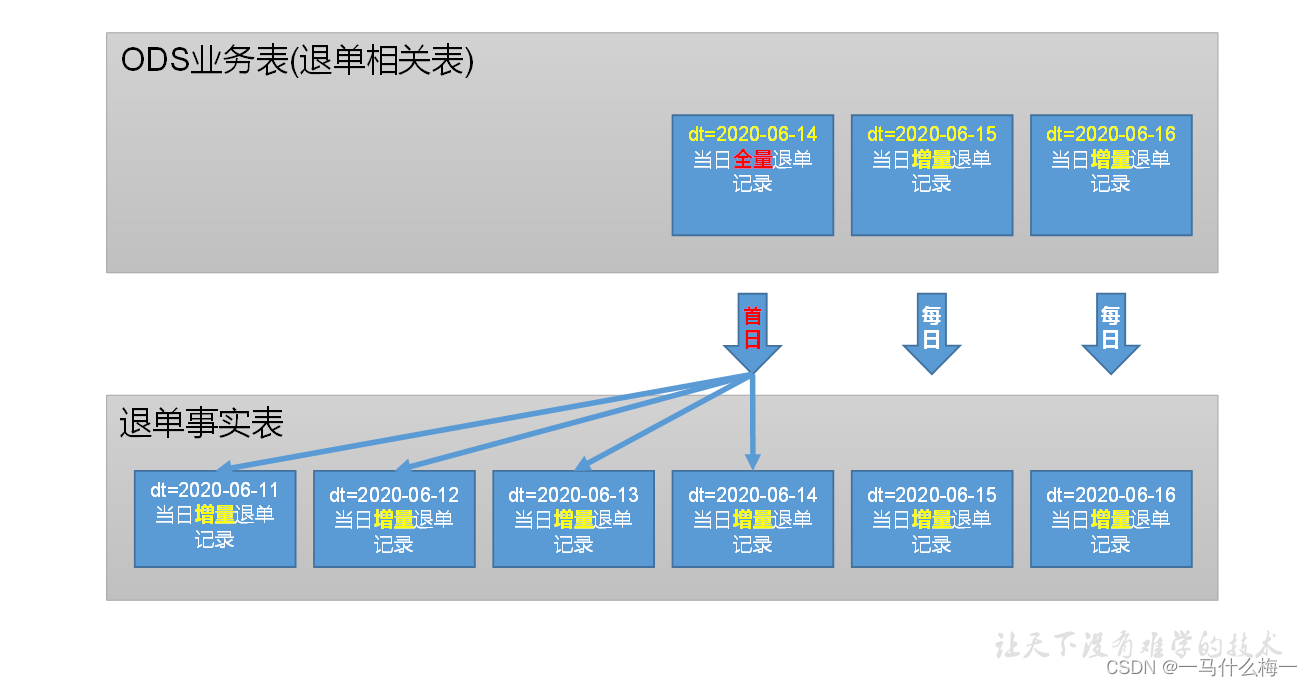 ODS业务表(退单相关表)

dt=2020-06-14
当日全量退单记录

dt=2020-06-15
当日增量退单记录

dt=2020-06-16
当日增量退单记录

首日

每日

每日

退单事实表

dt=2020-06-11
当日增量退单记录

dt=2020-06-12
当日增量退单记录

dt=2020-06-13
当日增量退单记录

dt=2020-06-14
当日增量退单记录

dt=2020-06-15
当日增量退单记录

dt=2020-06-16
当日增量退单记录

让天下没有难学的技术
CSDN @一马什么梅一